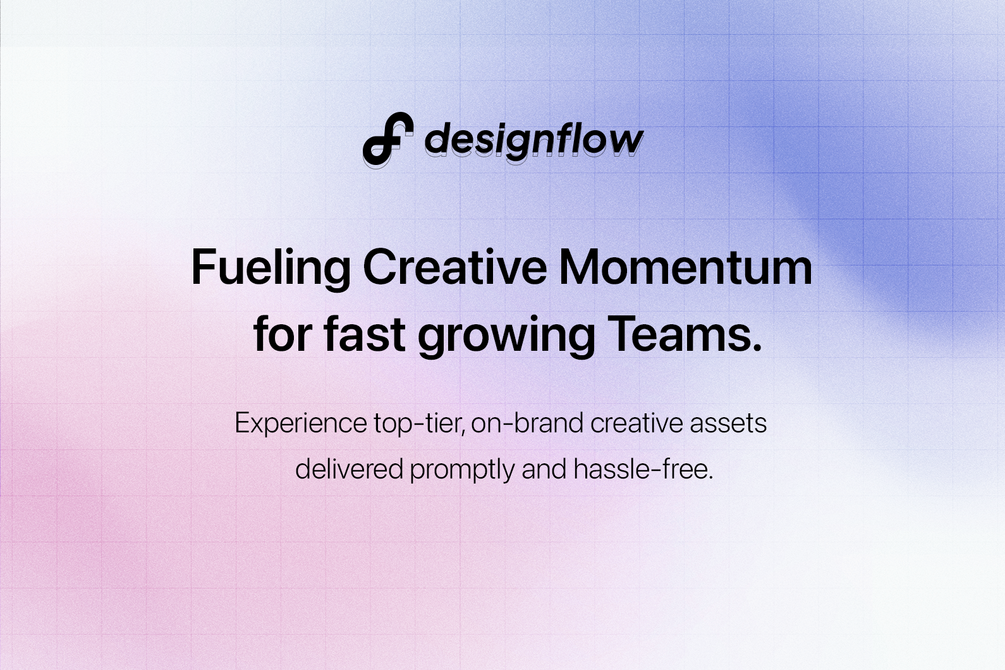 designflow

Fueling Creative Momentum for fast growing Teams.

Experience top-tier, on-brand creative assets delivered promptly and hassle-free.